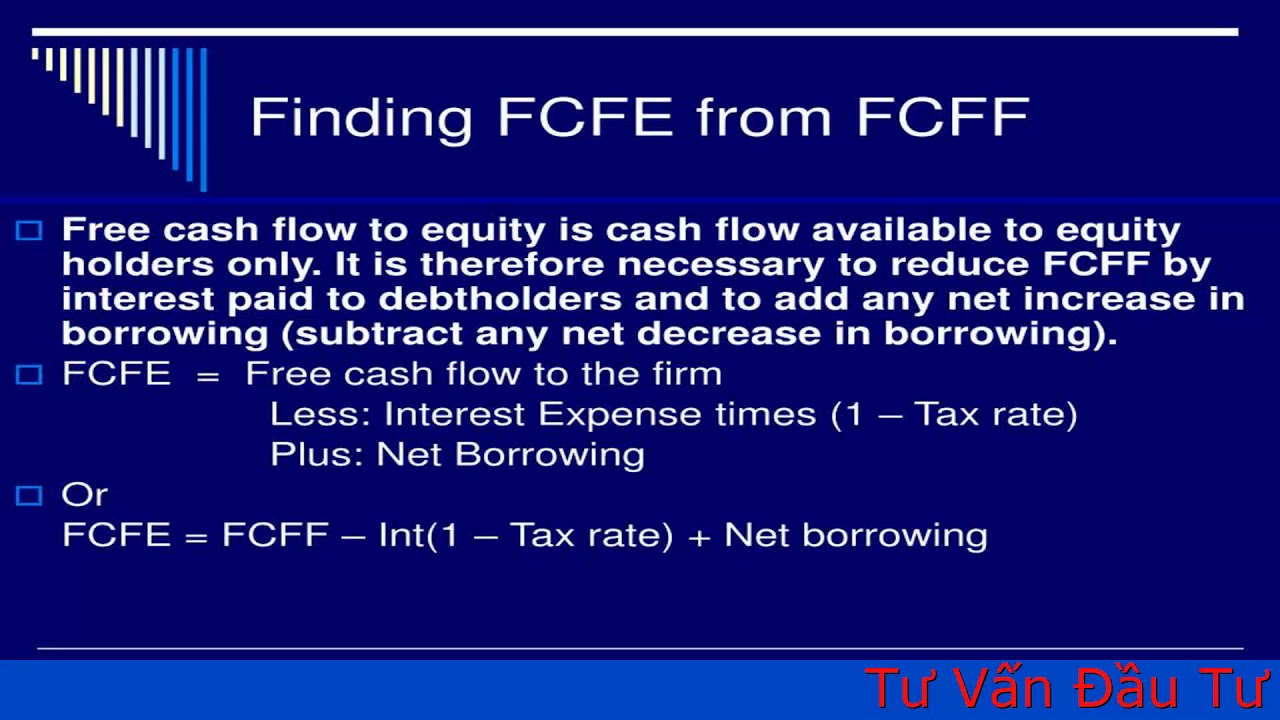 Finding FCFE from FCFF

□ Free cash flow to equity is cash flow available to equity holders only. It is therefore necessary to reduce FCFF by interest paid to debtholders and to add any net increase in borrowing (subtract any net decrease in borrowing).

□ FCFE = Free cash flow to the firm
Less: Interest Expense times (1 – Tax rate)
Plus: Net Borrowing

□ Or
FCFE = FCFF – Int(1 – Tax rate) + Net borrowing

Tư Vấn Đầu Tư